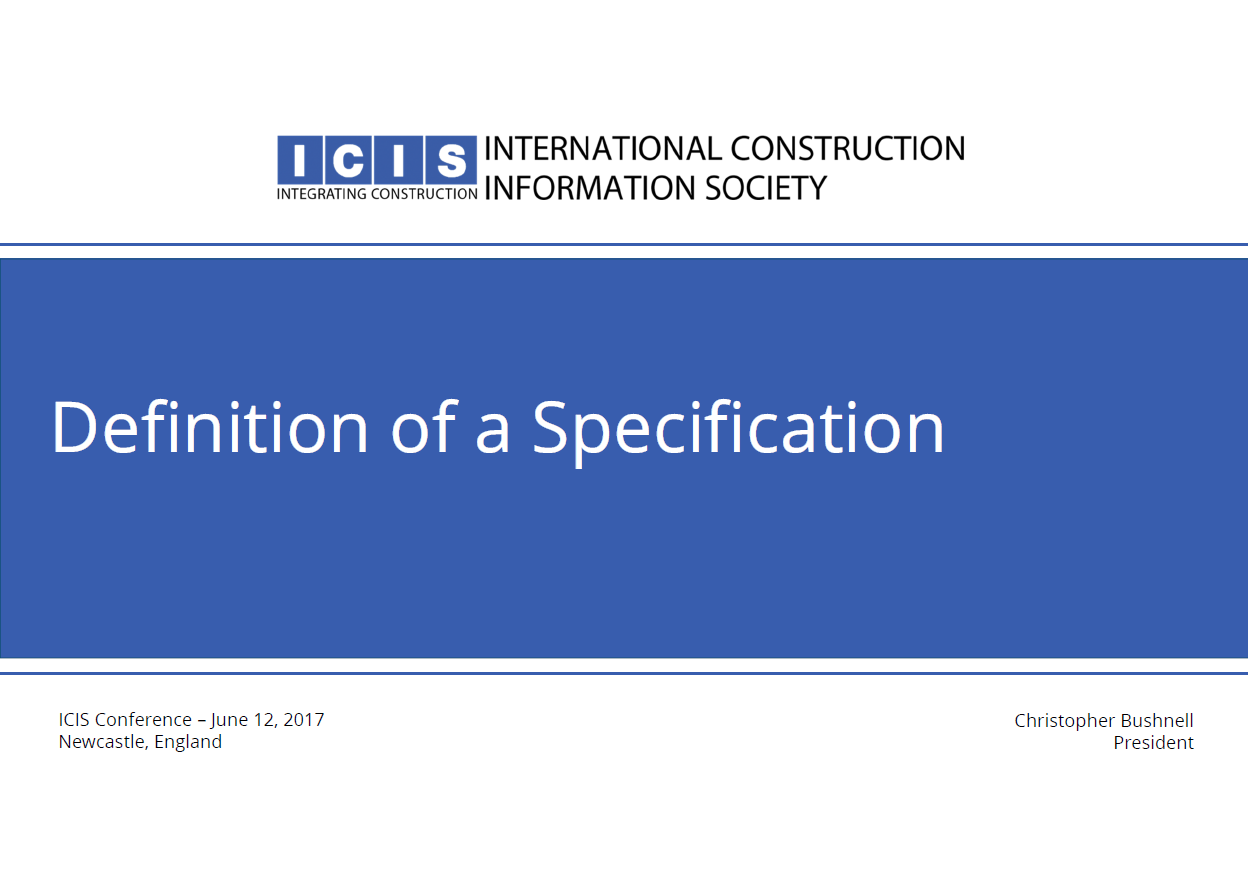 ICIS
INTEGRATING CONSTRUCTION
INTERNATIONAL CONSTRUCTION INFORMATION SOCIETY

Definition of a Specification

ICIS Conference – June 12, 2017
Newcastle, England

Christopher Bushnell
President